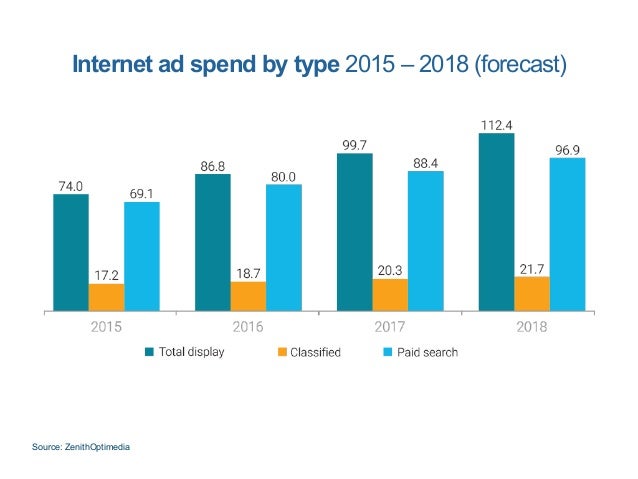 Internet ad spend by type 2015 – 2018 (forecast)

74.0
17.2
69.1
86.8
18.7
80.0
99.7
20.3
88.4
112.4
21.7
96.9

2015
2016
2017
2018

Total display
Classified
Paid search

Source: ZenithOptimedia